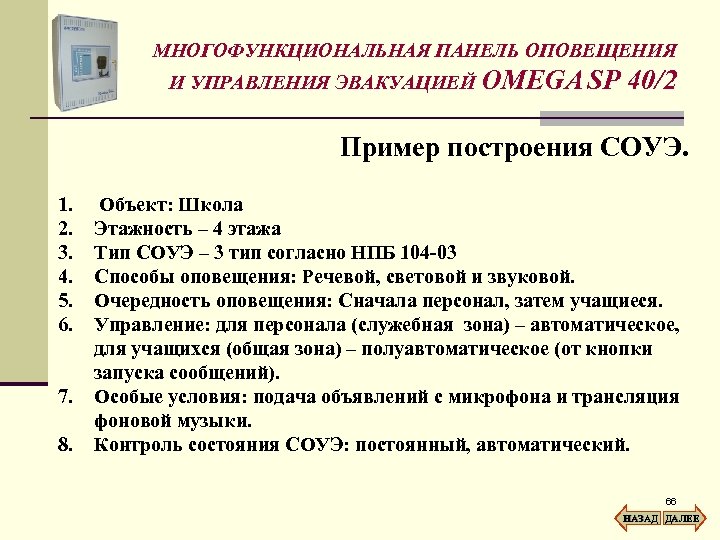 МНОГОФУНКЦИОНАЛЬНАЯ ПАНЕЛЬ ОПОВЕЩЕНИЯ И УПРАВЛЕНИЯ ЭВАКУАЦИЕЙ OMEGA SP 40/2

Пример построения СОУЭ.

1. Объект: Школа
2. Этажность – 4 этажа
3. Тип СОУЭ – 3 тип согласно НПБ 104-03
4. Способы оповещения: Речевой, световой и звуковой.
5. Очередность оповещения: Сначала персонал, затем учащиеся.
6. Управление: для персонала (служебная зона) – автоматическое, для учащихся (общая зона) – полуавтоматическое (от кнопки запуска сообщений).
7. Особые условия: подача объявлений с микрофона и трансляция фоновой музыки.
8. Контроль состояния СОУЭ: постоянный, автоматический.

66

НАЗАД ДАЛЕЕ